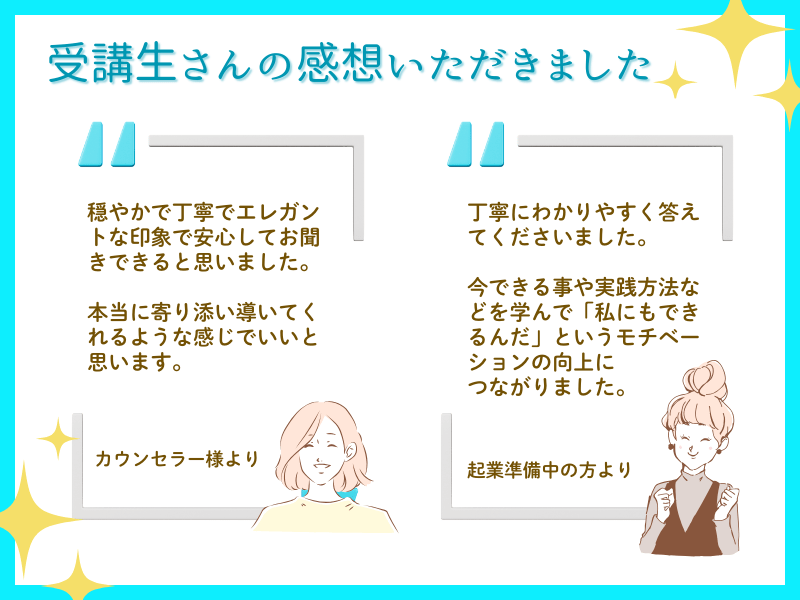 受講生さんの感想いただきました

穏やかで丁寧でエレガントな印象で安心してお聞きできると思いました。

本当に寄り添い導いてくれるような感じでいいと思います。

カウンセラー様より

丁寧にわかりやすく答えてくださいました。

今できる事や実践方法などを学んで「私にもできるんだ」というモチベーションの向上につながりました。

起業準備中の方より